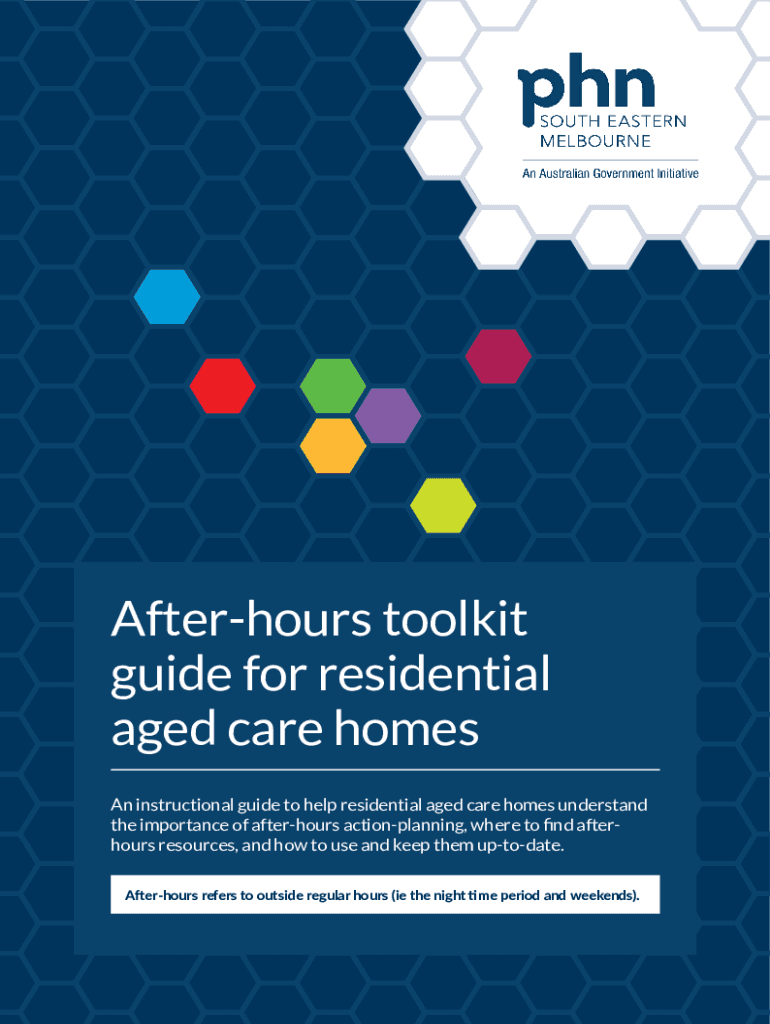 phn
SOUTH EASTERN MELBOURNE
An Australian Government Initiative

After-hours toolkit guide for residential aged care homes

An instructional guide to help residential aged care homes understand the importance of after-hours action-planning, where to find after-hours resources, and how to use and keep them up-to-date.

After-hours refers to outside regular hours (ie the night time period and weekends).